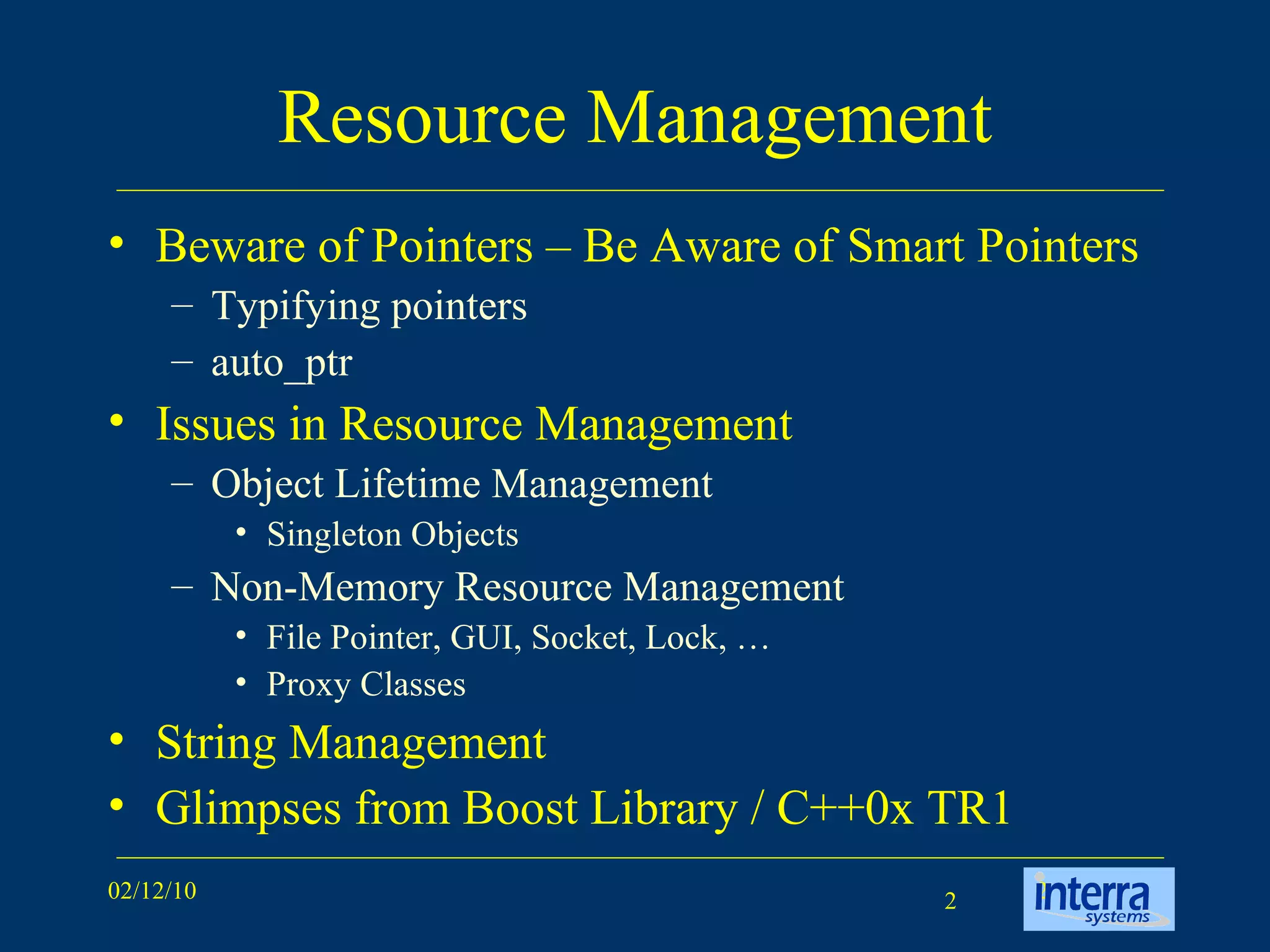 Resource Management

• Beware of Pointers – Be Aware of Smart Pointers
  – Typifying pointers
  – auto_ptr
• Issues in Resource Management
  – Object Lifetime Management
    • Singleton Objects
  – Non-Memory Resource Management
    • File Pointer, GUI, Socket, Lock, …
    • Proxy Classes
• String Management
• Glimpses from Boost Library / C++0x TR1

02/12/10

2

interra systems